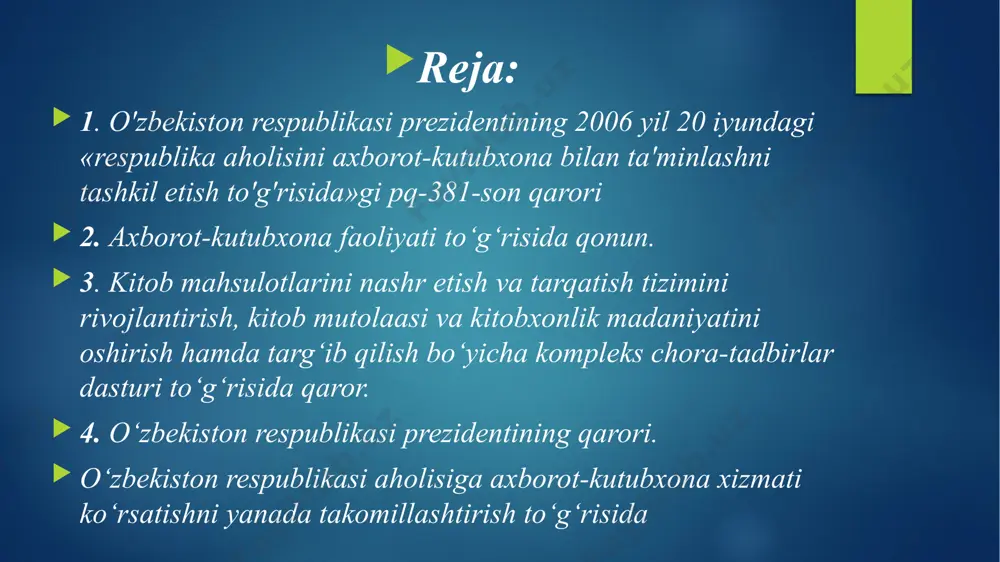 Reja:

1. O'zbekiston respublikasi prezidentining 2006 yil 20 iyundagi «respublika aholisini axborot-kutubxona bilan ta'minlashni tashkil etish to'g'risida»gi pq-381-son qarori

2. Axborot-kutubxona faoliyati to‘g‘risida qonun.

3. Kitob mahsulotlarini nashr etish va tarqatish tizimini rivojlantirish, kitob mutolaasi va kitobxonlik madaniyatini oshirish hamda targ‘ib qilish bo‘yicha kompleks chora-tadbirlar dasturi to‘g‘risida qaror.

4. O‘zbekiston respublikasi prezidentining qarori.

O‘zbekiston respublikasi aholisiga axborot-kutubxona xizmati ko‘rsatishni yanada takomillashtirish to‘g‘risida